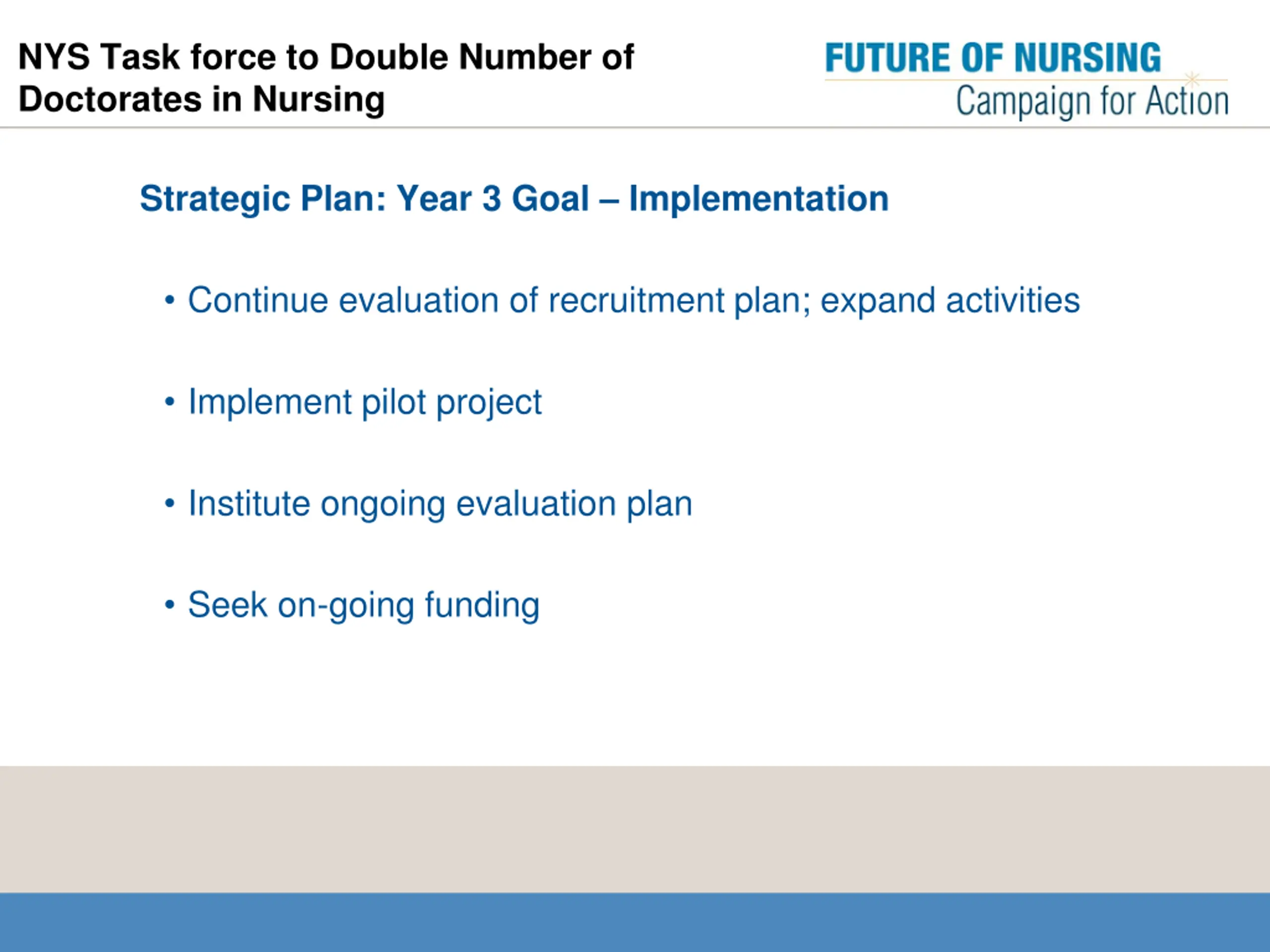 NYS Task force to Double Number of Doctorates in Nursing

FUTURE OF NURSING
Campaign for Action

Strategic Plan: Year 3 Goal – Implementation

• Continue evaluation of recruitment plan; expand activities

• Implement pilot project

• Institute ongoing evaluation plan

• Seek on-going funding